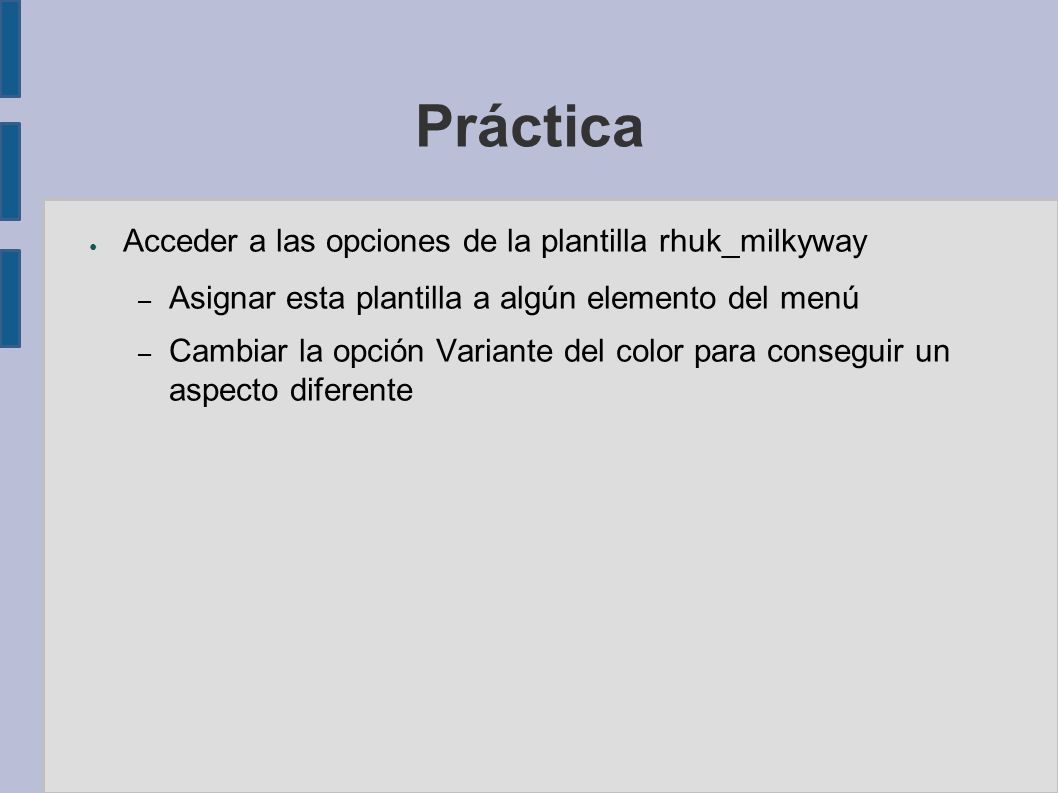 Práctica

● Acceder a las opciones de la plantilla rhuk_milkyway

– Asignar esta plantilla a algún elemento del menú

– Cambiar la opción Variante del color para conseguir un aspecto diferente